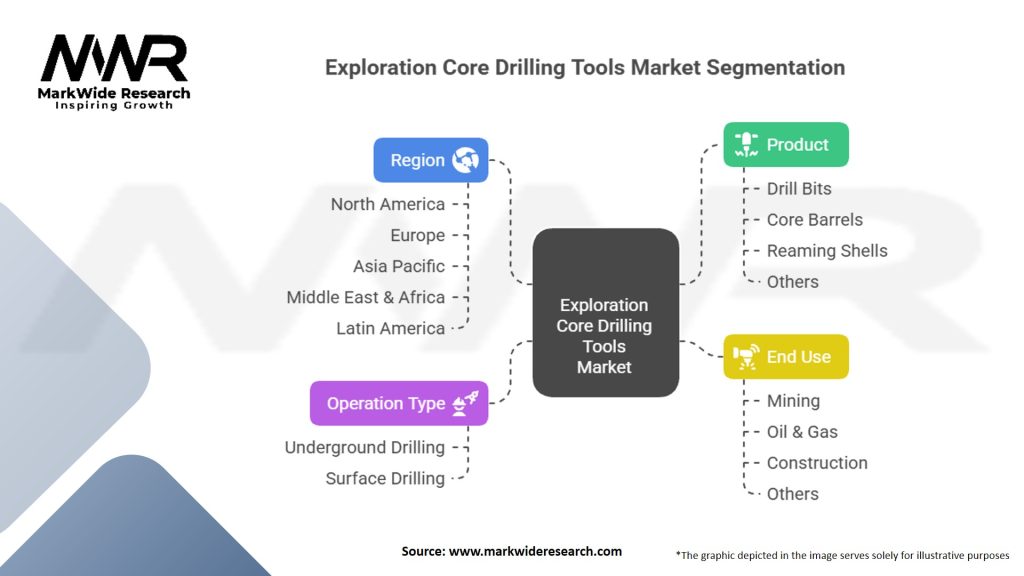 MWR
MarkWide Research
Inspiring Growth

Exploration Core Drilling Tools Market Segmentation

Region
North America
Europe
Asia Pacific
Middle East & Africa
Latin America

Operation Type
Underground Drilling
Surface Drilling

Exploration Core Drilling Tools Market

Product
Drill Bits
Core Barrels
Reaming Shells
Others

End Use
Mining
Oil & Gas
Construction
Others

Source: www.markwideresearch.com

*The graphic depicted in the image serves solely for illustrative purposes